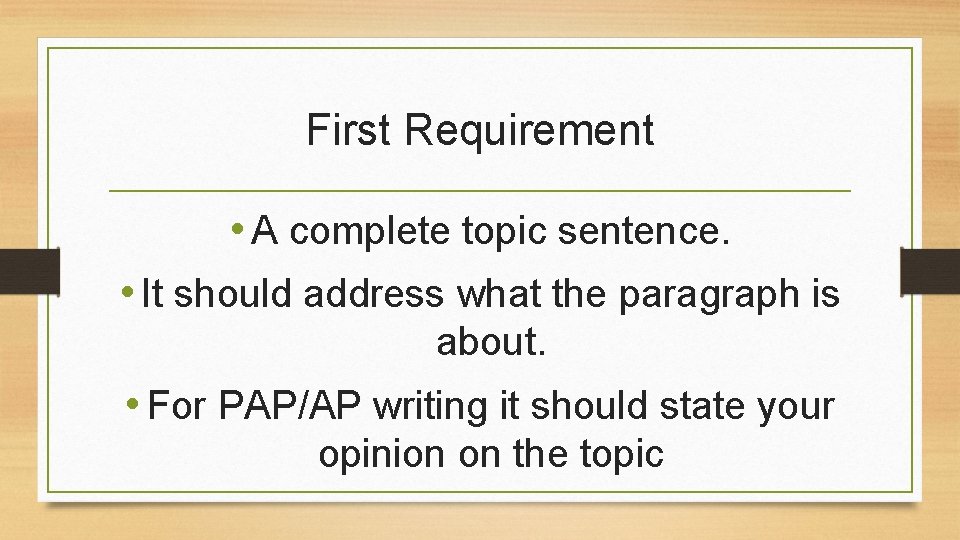 First Requirement

• A complete topic sentence.

• It should address what the paragraph is about.

• For PAP/AP writing it should state your opinion on the topic